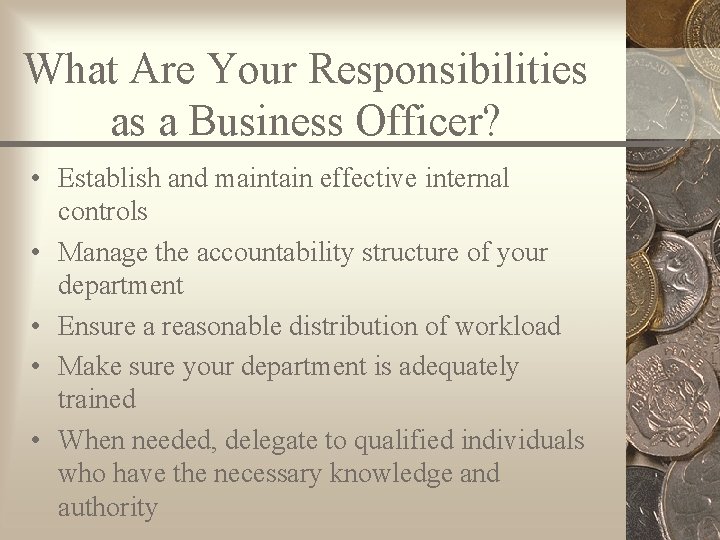 What Are Your Responsibilities as a Business Officer?

• Establish and maintain effective internal controls
• Manage the accountability structure of your department
• Ensure a reasonable distribution of workload
• Make sure your department is adequately trained
• When needed, delegate to qualified individuals who have the necessary knowledge and authority